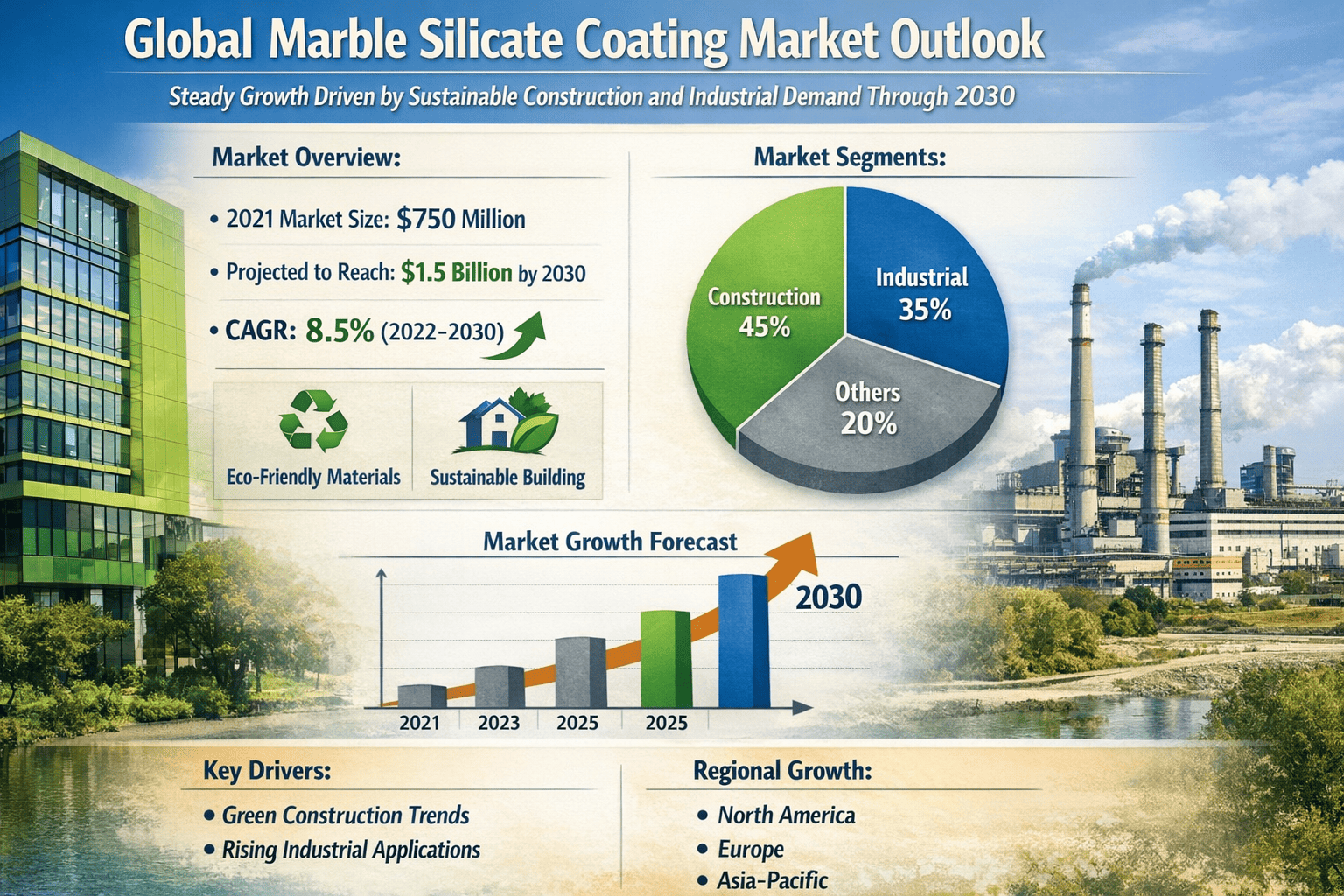 Global Marble Silicate Coating Market Outlook

Steady Growth Driven by Sustainable Construction and Industrial Demand Through 2030

Market Overview:

• 2021 Market Size: $750 Million

• Projected to Reach: $1.5 Billion by 2030

• CAGR: 8.5% (2022-2030)

Eco-Friendly Materials

Sustainable Building

Market Segments:

Construction 45%

Industrial 35%

Others 20%

Market Growth Forecast

2030

2021 2023 2025 2025

Key Drivers:

• Green Construction Trends

• Rising Industrial Applications

Regional Growth:

• North America

• Europe

• Asia-Pacific